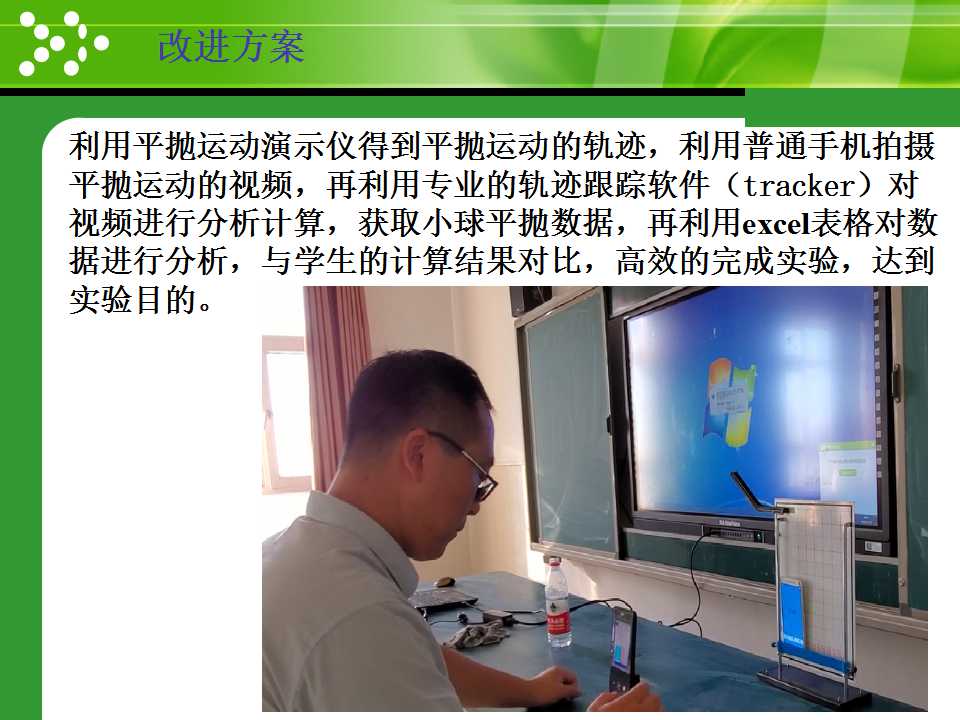 改进方案

利用平抛运动演示仪得到平抛运动的轨迹，利用普通手机拍摄平抛运动的视频，再利用专业的轨迹跟踪软件（tracker）对视频进行分析计算，获取小球平抛数据，再利用excel表格对数据进行分析，与学生的计算结果对比，高效的完成实验，达到实验目的。